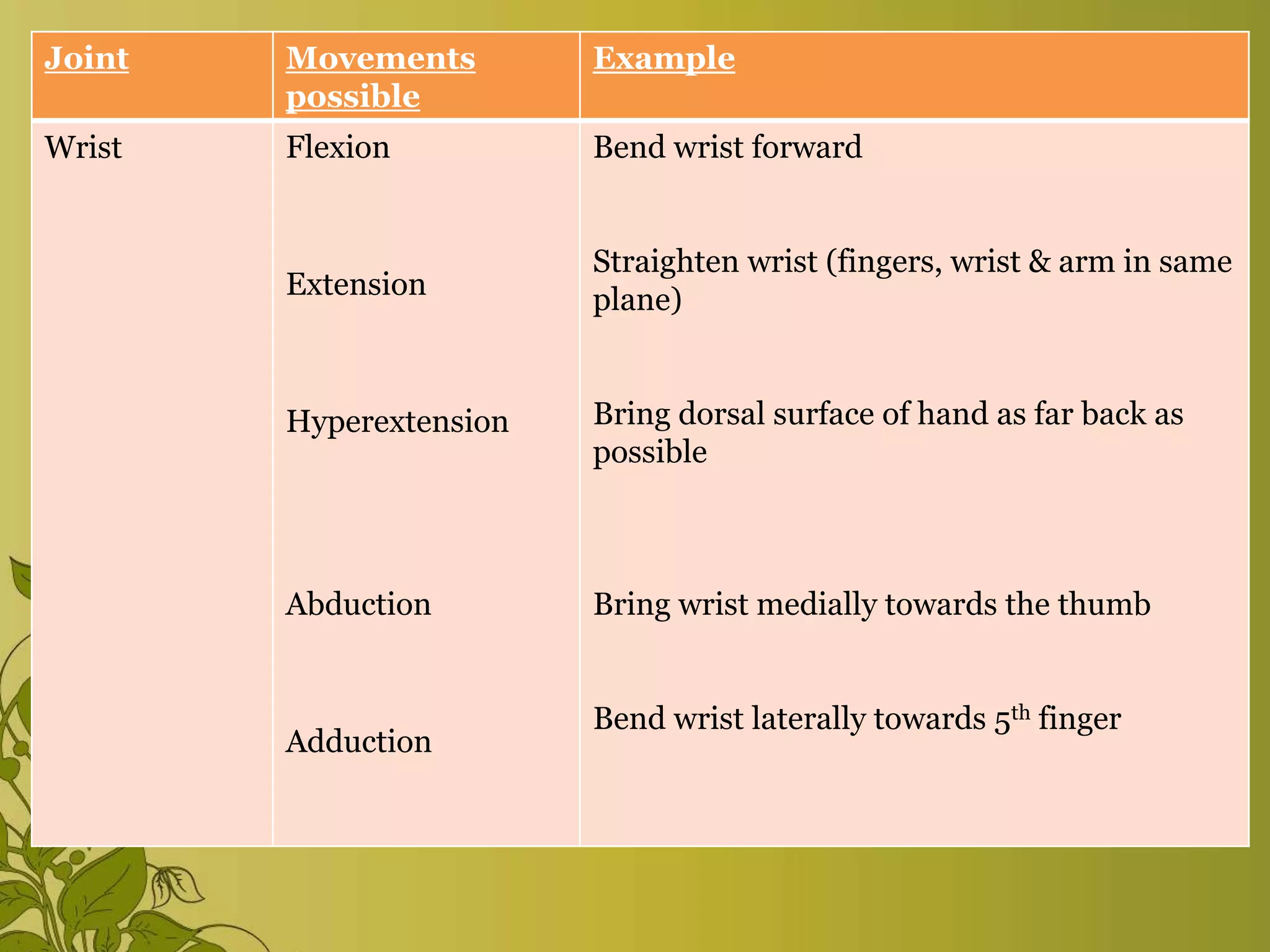 | Joint | Movements possible | Example |
|---|---|---|
| Wrist | Flexion | Bend wrist forward |
| | Extension | Straighten wrist (fingers, wrist & arm in same plane) |
| | Hyperextension | Bring dorsal surface of hand as far back as possible |
| | Abduction | Bring wrist medially towards the thumb |
| | Adduction | Bend wrist laterally towards $5^{th}$ finger |